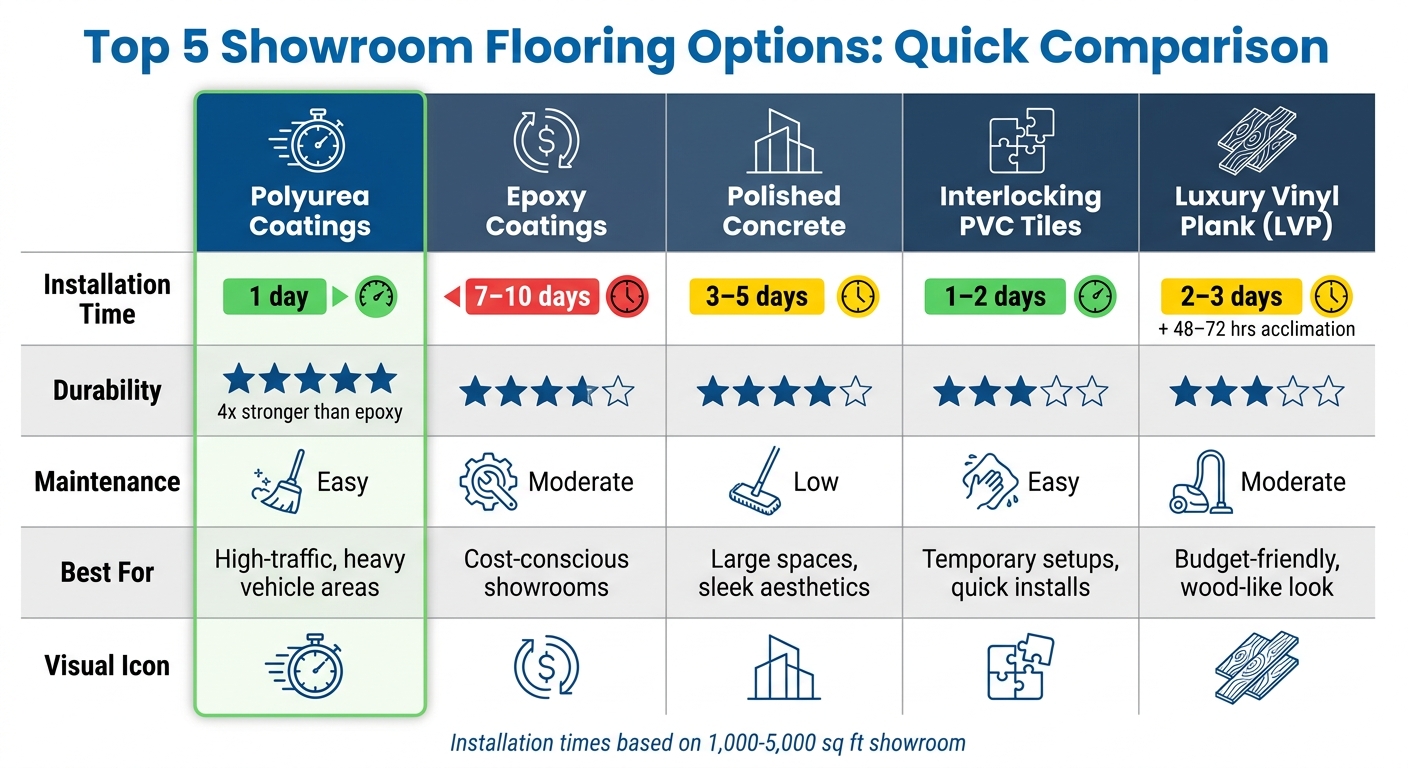 Top 5 Showroom Flooring Options: Quick Comparison

| | Polyurea Coatings | Epoxy Coatings | Polished Concrete | Interlocking PVC Tiles | Luxury Vinyl Plank (LVP) |
|---|---|---|---|---|---|
| Installation Time | 1 day | 7–10 days | 3–5 days | 1–2 days | 2–3 days + 48–72 hrs acclimation |
| Durability | ★★★★★ 4x stronger than epoxy | ★★★★☆ | ★★★★☆ | ★★★☆☆ | ★★★☆☆ |
| Maintenance | Easy | Moderate | Low | Easy | Moderate |
| Best For | High-traffic, heavy vehicle areas | Cost-conscious showrooms | Large spaces, sleek aesthetics | Temporary setups, quick installs | Budget-friendly, wood-like look |
| Visual Icon | | | | | |

Installation times based on 1,000-5,000 sq ft showroom